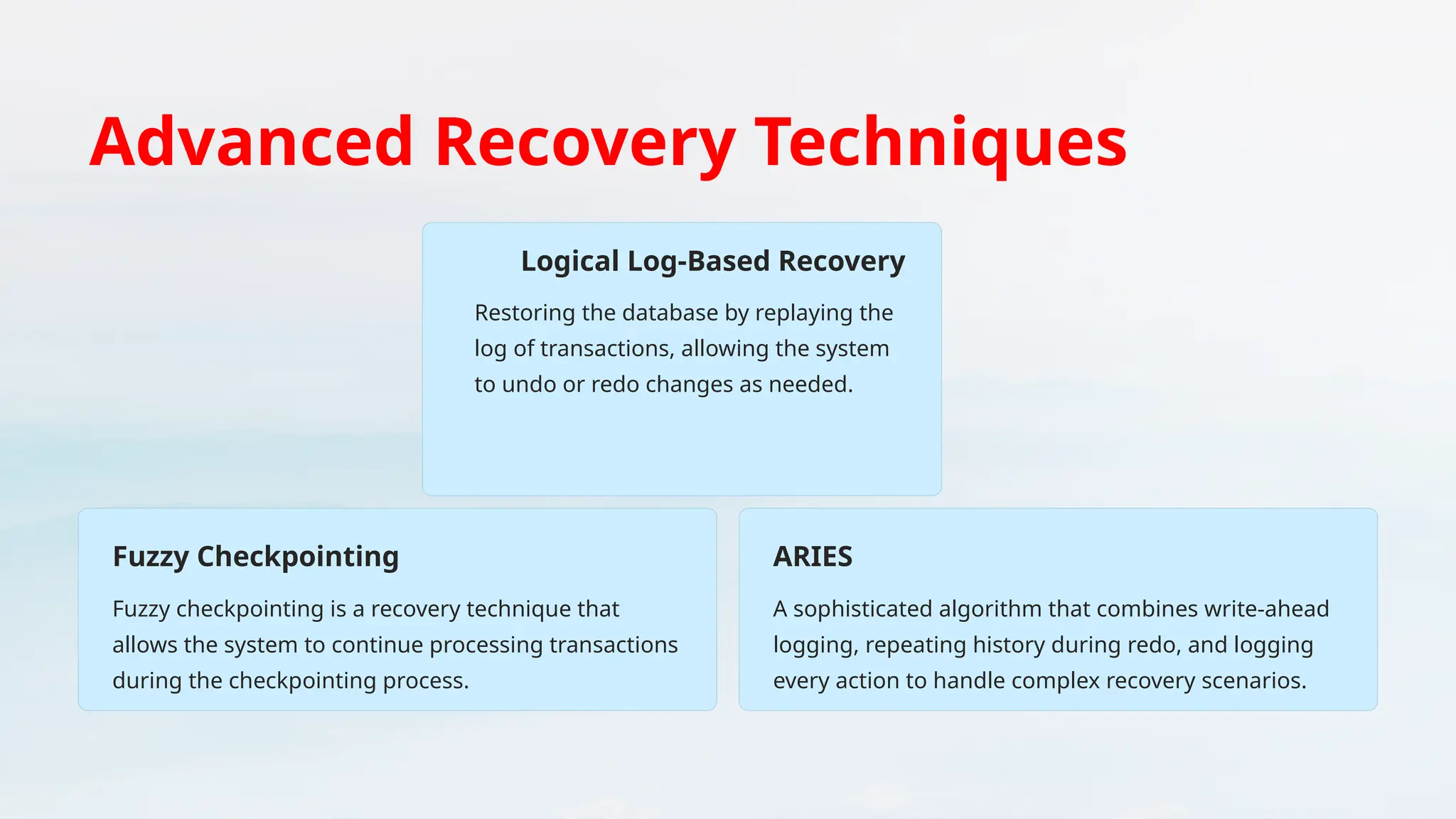 Advanced Recovery Techniques

Logical Log-Based Recovery

Restoring the database by replaying the log of transactions, allowing the system to undo or redo changes as needed.

Fuzzy Checkpointing

Fuzzy checkpointing is a recovery technique that allows the system to continue processing transactions during the checkpointing process.

ARIES

A sophisticated algorithm that combines write-ahead logging, repeating history during redo, and logging every action to handle complex recovery scenarios.